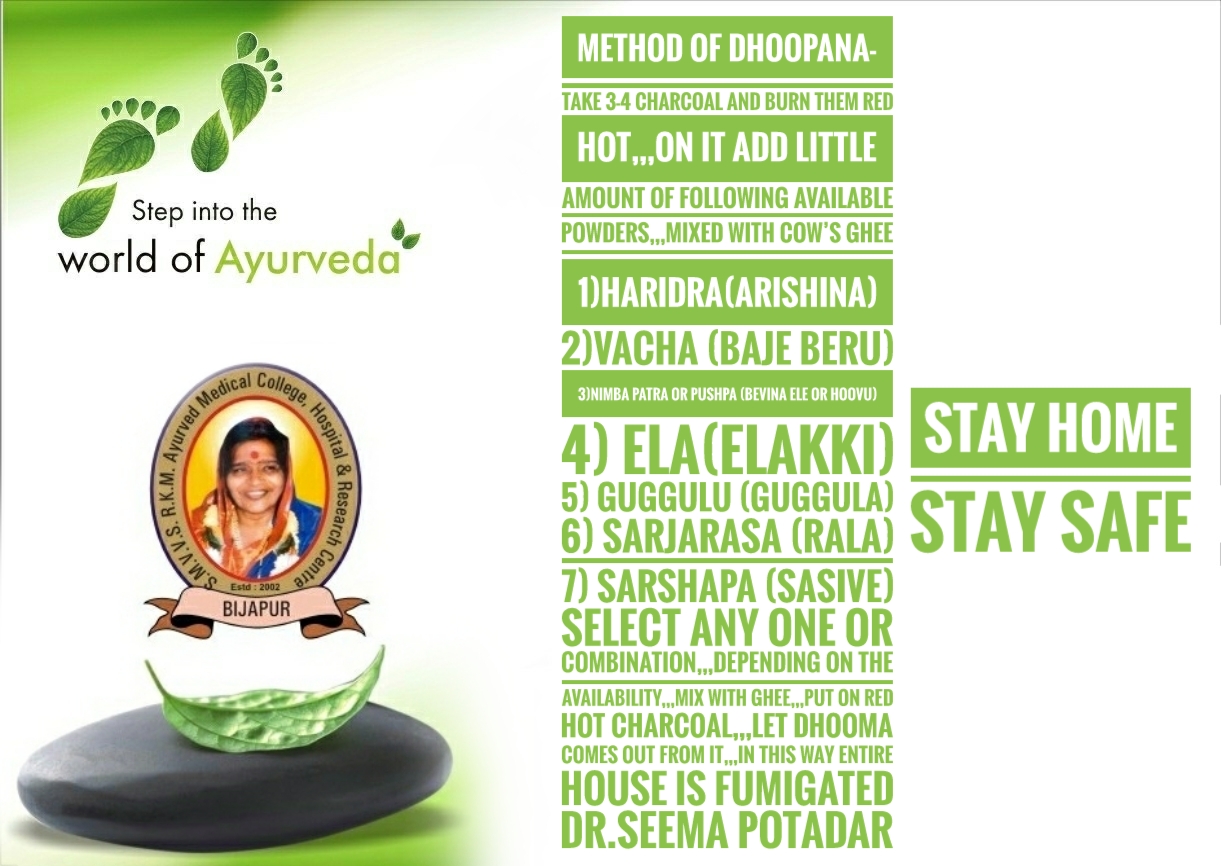 Step into the
world of Ayurveda

S.M.V.V.S. R.K.M. Ayurved Medical College, Hospital & Research Centre
Estd : 2002
BIJAPUR

METHOD OF DHOOPANA-
TAKE 3-4 CHARCOAL AND BURN THEM RED HOT,,,ON IT ADD LITTLE AMOUNT OF FOLLOWING AVAILABLE POWDERS,,,MIXED WITH COW'S GHEE

1)HARIDRA(ARISHINA)
2)VACHA (BAJE BERU)
3)NIMBA PATRA OR PUSHPA (BEVINA ELE OR HOOVU)
4) ELA(ELAKKI)
5) GUGGULU (GUGGULA)
6) SARJARASA (RALA)
7) SARSHAPA (SASIVE)
SELECT ANY ONE OR COMBINATION,,,DEPENDING ON THE AVAILABILITY,,,MIX WITH GHEE,,,PUT ON RED HOT CHARCOAL,,,LET DHOOMA COMES OUT FROM IT,,,IN THIS WAY ENTIRE HOUSE IS FUMIGATED
DR.SEEMA POTADAR

STAY HOME
STAY SAFE